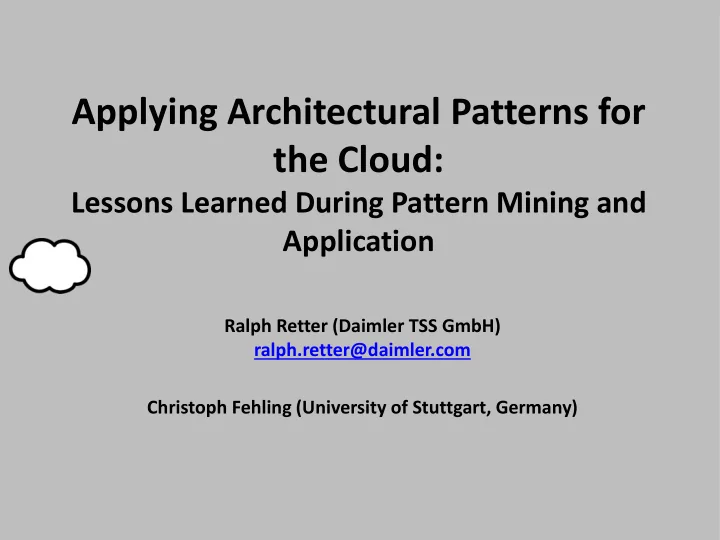 Applying Architectural Patterns for the Cloud:
Lessons Learned During Pattern Mining and Application

Ralph Retter (Daimler TSS GmbH)
ralph.retter@daimler.com

Christoph Fehling (University of Stuttgart, Germany)